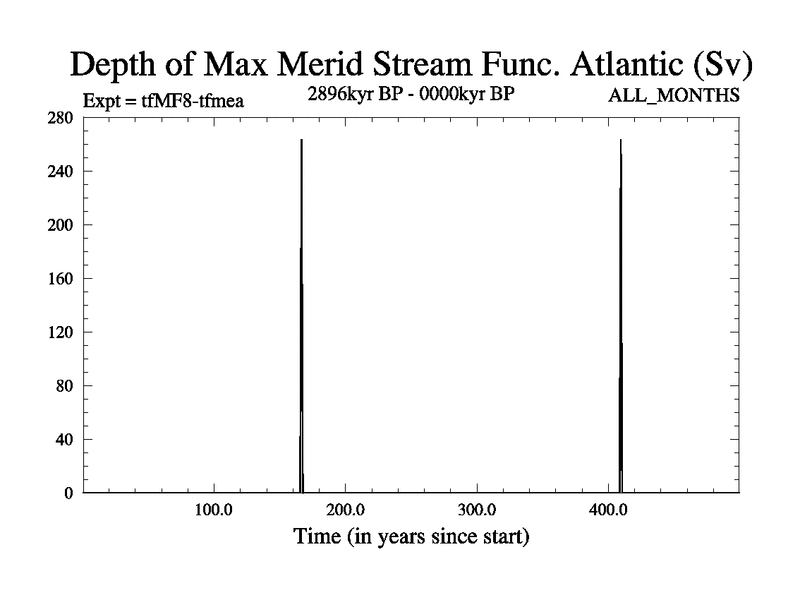 Depth of Max Merid Stream Func. Atlantic (Sv)
Expt = tfMF8-tfmea
2896kyr BP - 0000kyr BP
ALL_MONTHS

280
240
200
160
120
80
40
0

100.0
200.0
300.0
400.0

Time (in years since start)